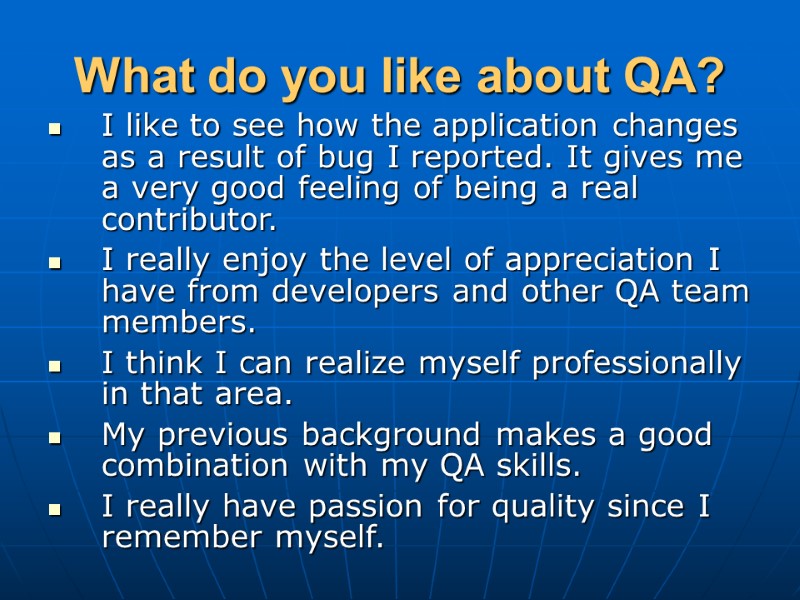 What do you like about QA?

- I like to see how the application changes as a result of bug I reported. It gives me a very good feeling of being a real contributor.
- I really enjoy the level of appreciation I have from developers and other QA team members.
- I think I can realize myself professionally in that area.
- My previous background makes a good combination with my QA skills.
- I really have passion for quality since I remember myself.